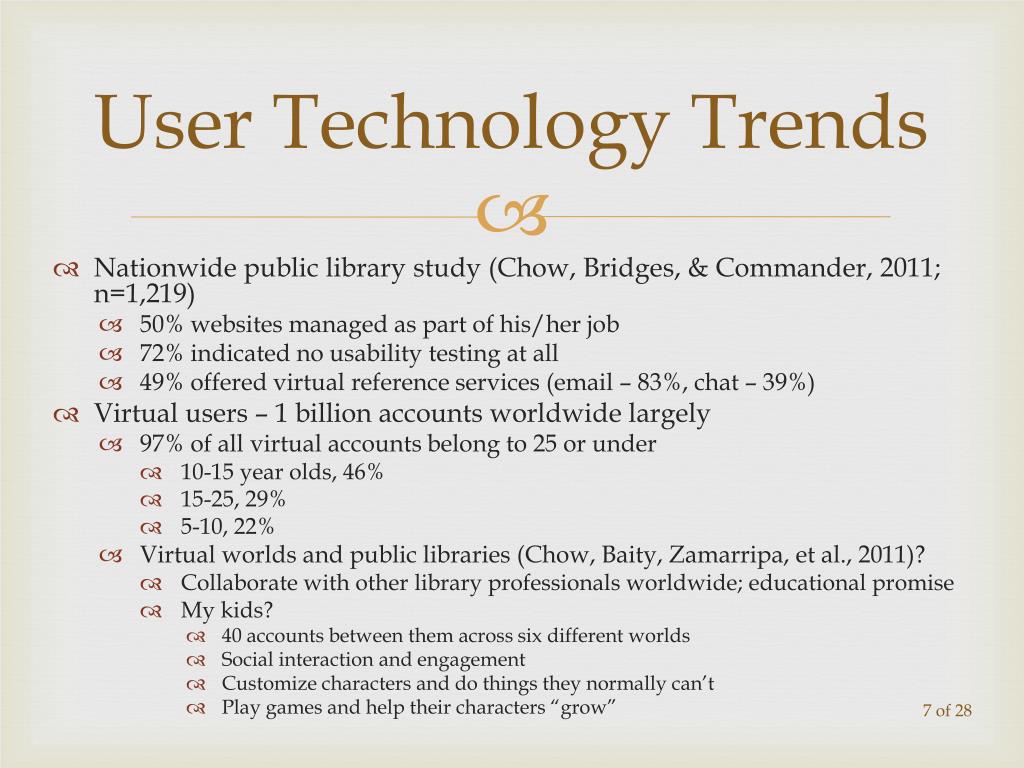 User Technology Trends

Nationwide public library study (Chow, Bridges, & Commander, 2011; n=1,219)

50% websites managed as part of his/her job

72% indicated no usability testing at all

49% offered virtual reference services (email – 83%, chat – 39%)

Virtual users – 1 billion accounts worldwide largely

97% of all virtual accounts belong to 25 or under

10-15 year olds, 46%

15-25, 29%

5-10, 22%

Virtual worlds and public libraries (Chow, Baity, Zamarripa, et al., 2011)?

Collaborate with other library professionals worldwide; educational promise

My kids?

40 accounts between them across six different worlds

Social interaction and engagement

Customize characters and do things they normally can't

Play games and help their characters "grow"

7 of 28